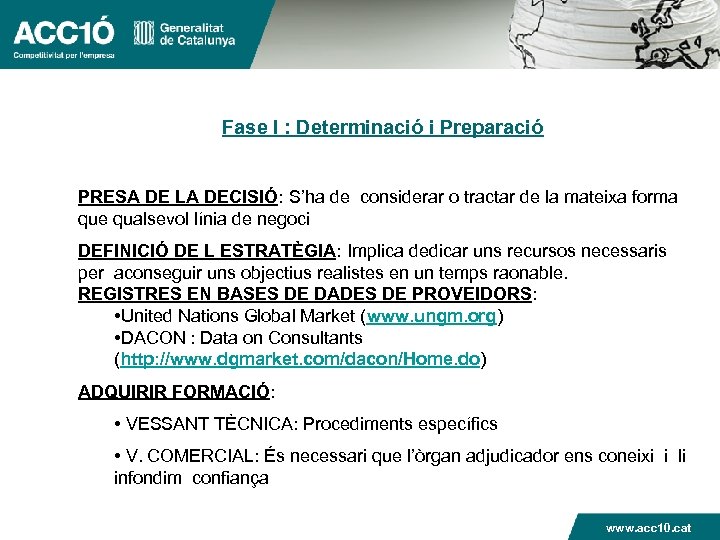 ACC1Ó
Competitivitat per l'empresa

Generalitat de Catalunya

Fase I : Determinació i Preparació

PRESA DE LA DECISIÓ: S'ha de considerar o tractar de la mateixa forma que qualsevol línia de negoci

DEFINICIÓ DE L ESTRATÈGIA: Implica dedicar uns recursos necessaris per aconseguir uns objectius realistes en un temps raonable.

REGISTRES EN BASES DE DADES DE PROVEIDORS:
•United Nations Global Market (www.ungm.org)
•DACON : Data on Consultants (http://www.dgmarket.com/dacon/Home.do)

ADQUIRIR FORMACIÓ:

• VESSANT TÈCNICA: Procediments específics

• V. COMERCIAL: És necessari que l'òrgan adjudicador ens coneixi i li infondim confiança

www.acc10.cat